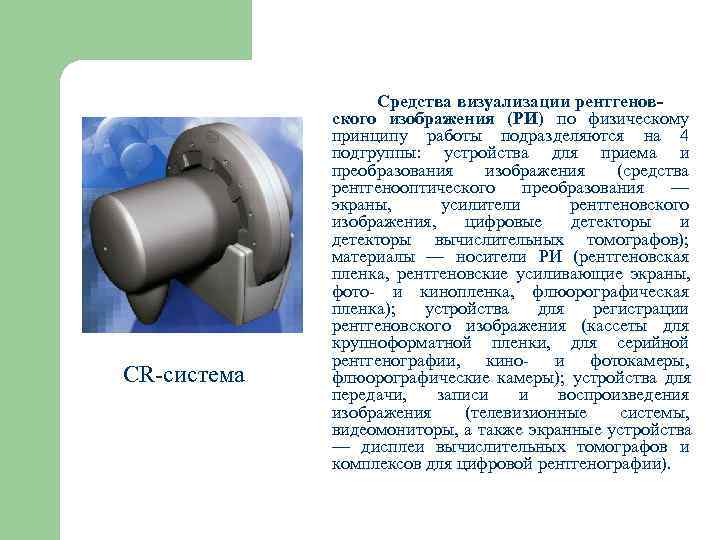 CR-система

Средства визуализации рентгеновского изображения (РИ) по физическому принципу работы подразделяются на 4 подгруппы: устройства для приема и преобразования изображения (средства рентгенооптического преобразования — экраны, усилители рентгеновского изображения, цифровые детекторы и детекторы вычислительных томографов); материалы — носители РИ (рентгеновская пленка, рентгеновские усиливающие экраны, фото- и кинопленка, флюорографическая пленка); устройства для регистрации рентгеновского изображения (кассеты для крупноформатной пленки, для серийной рентгенографии, кино- и фотокамеры, флюорографические камеры); устройства для передачи, записи и воспроизведения изображения (телевизионные системы, видеомониторы, а также экранные устройства — дисплеи вычислительных томографов и комплексов для цифровой рентгенографии).